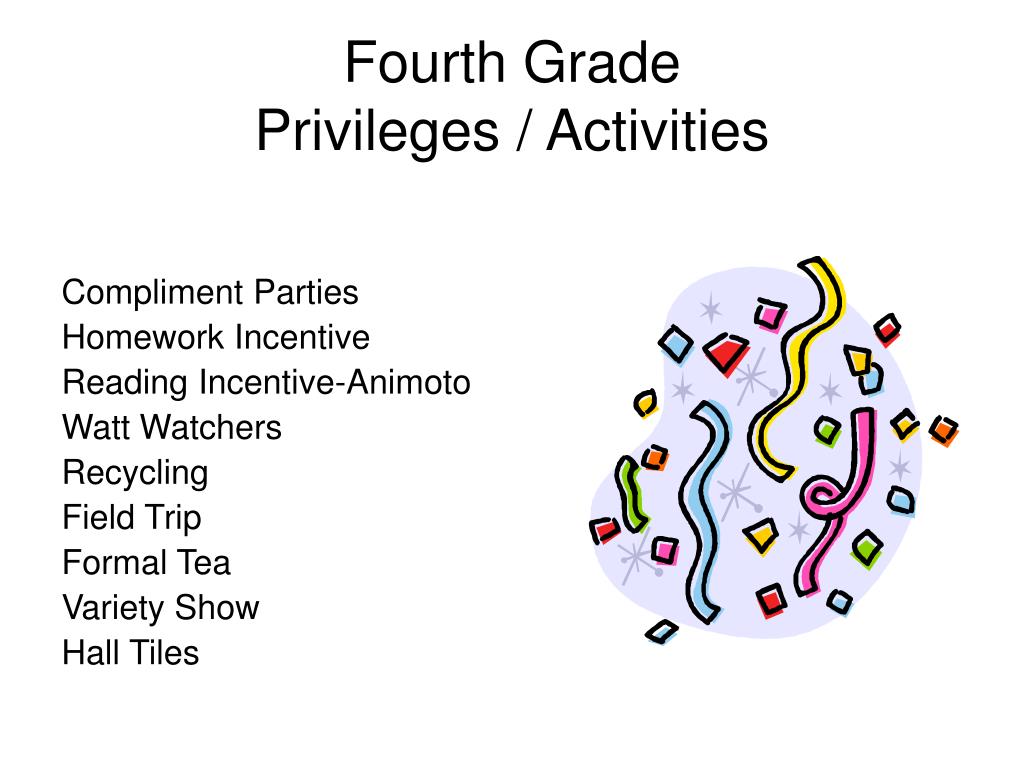 Fourth Grade
Privileges / Activities

Compliment Parties
Homework Incentive
Reading Incentive-Animoto
Watt Watchers
Recycling
Field Trip
Formal Tea
Variety Show
Hall Tiles